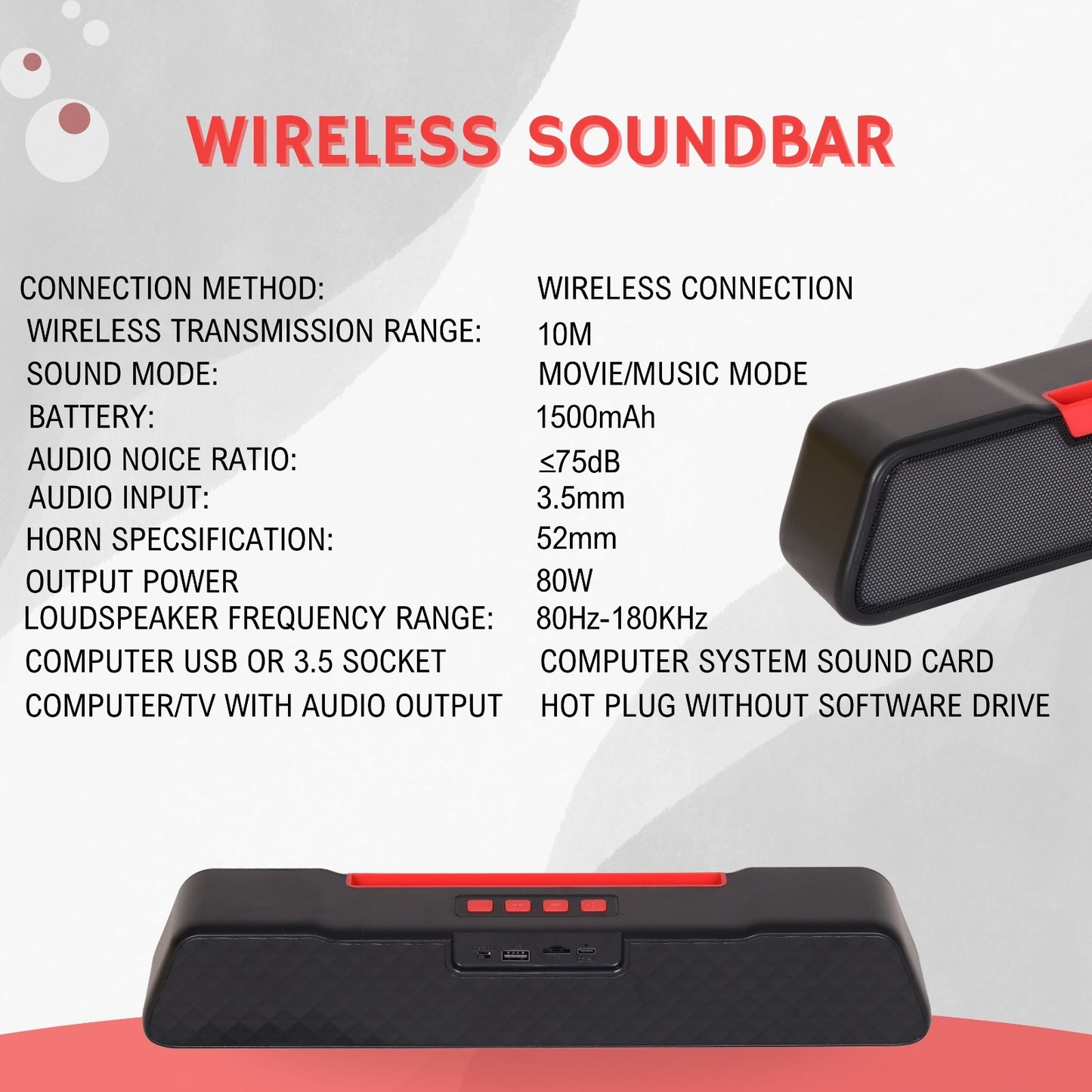 WIRELESS SOUNDBAR

| | |
|---|---|
| CONNECTION METHOD: | WIRELESS CONNECTION |
| WIRELESS TRANSMISSION RANGE: | 10M |
| SOUND MODE: | MOVIE/MUSIC MODE |
| BATTERY: | 1500mAh |
| AUDIO NOICE RATIO: | ≤75dB |
| AUDIO INPUT: | 3.5mm |
| HORN SPECSIFICATION: | 52mm |
| OUTPUT POWER | 80W |
| LOUDSPEAKER FREQUENCY RANGE: | 80Hz-180KHz |
| COMPUTER USB OR 3.5 SOCKET | COMPUTER SYSTEM SOUND CARD |
| COMPUTER/TV WITH AUDIO OUTPUT | HOT PLUG WITHOUT SOFTWARE DRIVE |